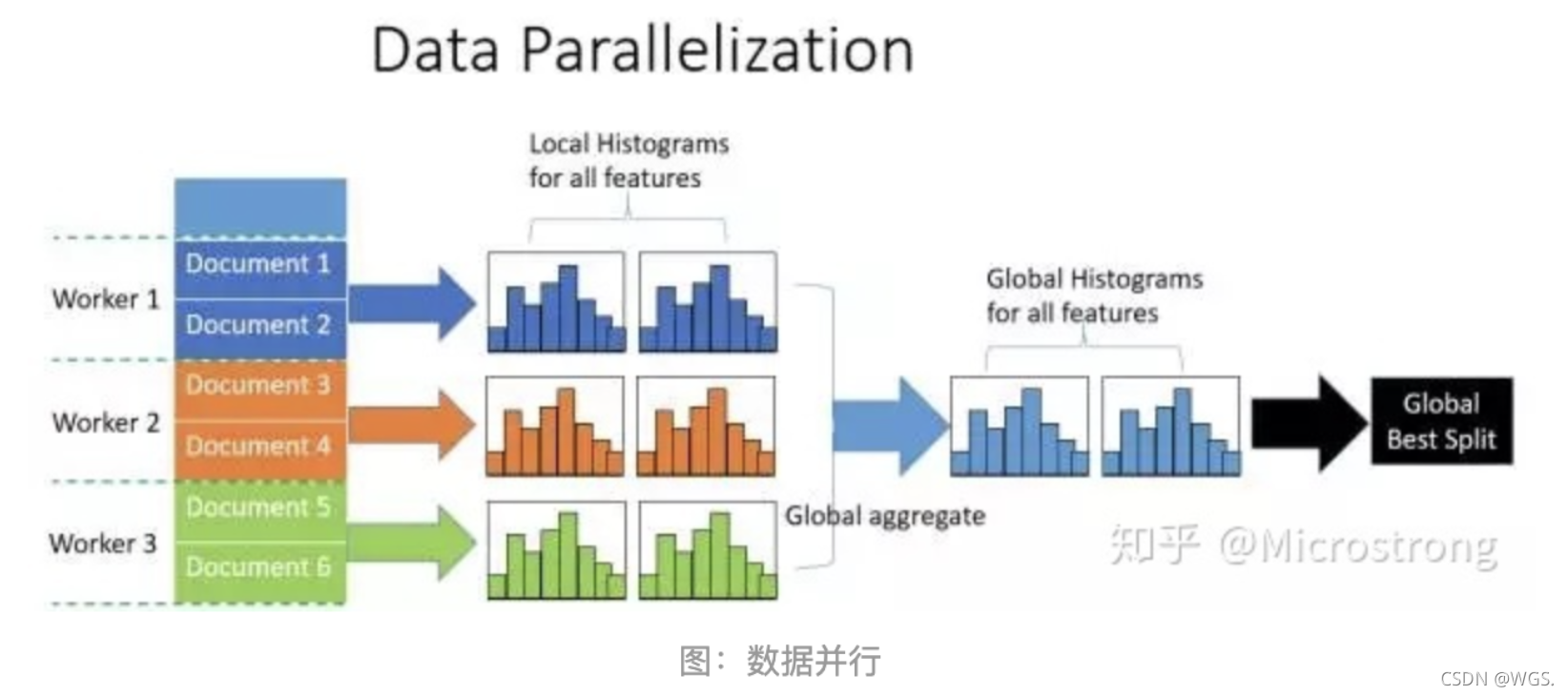 Data Parallelization

Local Histograms
for all features

Worker 1
Document 1
Document 2

Worker 2
Document 3
Document 4

Worker 3
Document 5
Document 6

Global aggregate

Global Histograms
for all features

Global
Best Split

知乎 @Microstrong

图： 数据并行

CSDN @WGS.